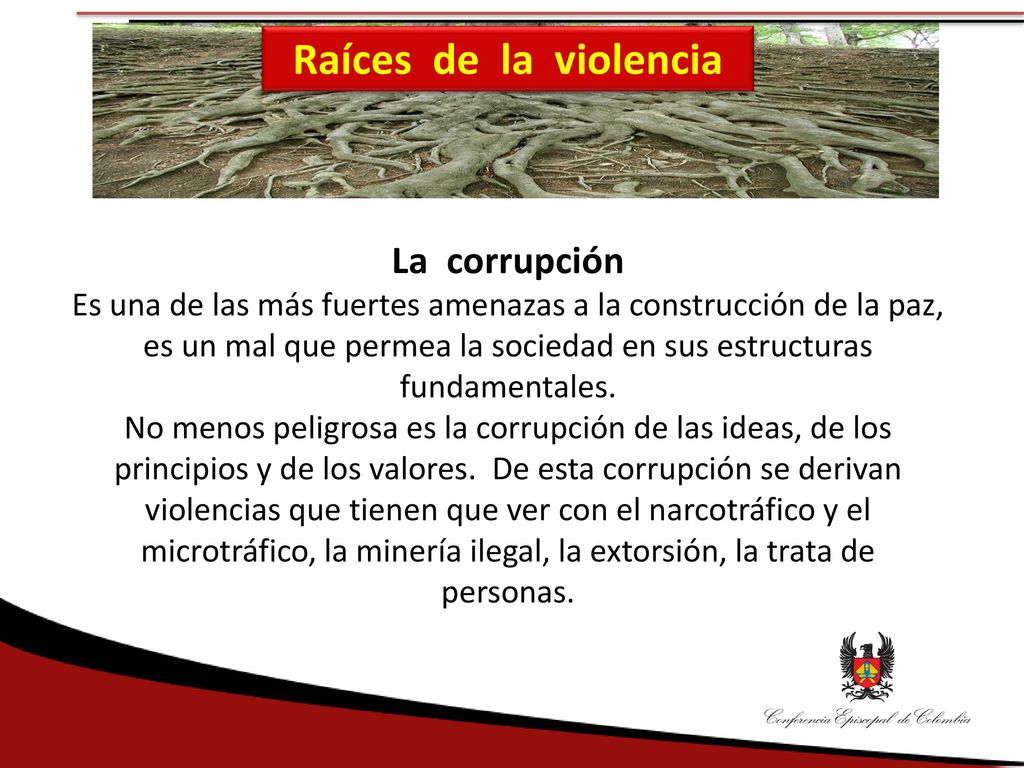 Raíces de la violencia

La corrupción

Es una de las más fuertes amenazas a la construcción de la paz, es un mal que permea la sociedad en sus estructuras fundamentales.

No menos peligrosa es la corrupción de las ideas, de los principios y de los valores. De esta corrupción se derivan violencias que tienen que ver con el narcotráfico y el microtráfico, la minería ilegal, la extorsión, la trata de personas.

Conferencia Episcopal de Colombia